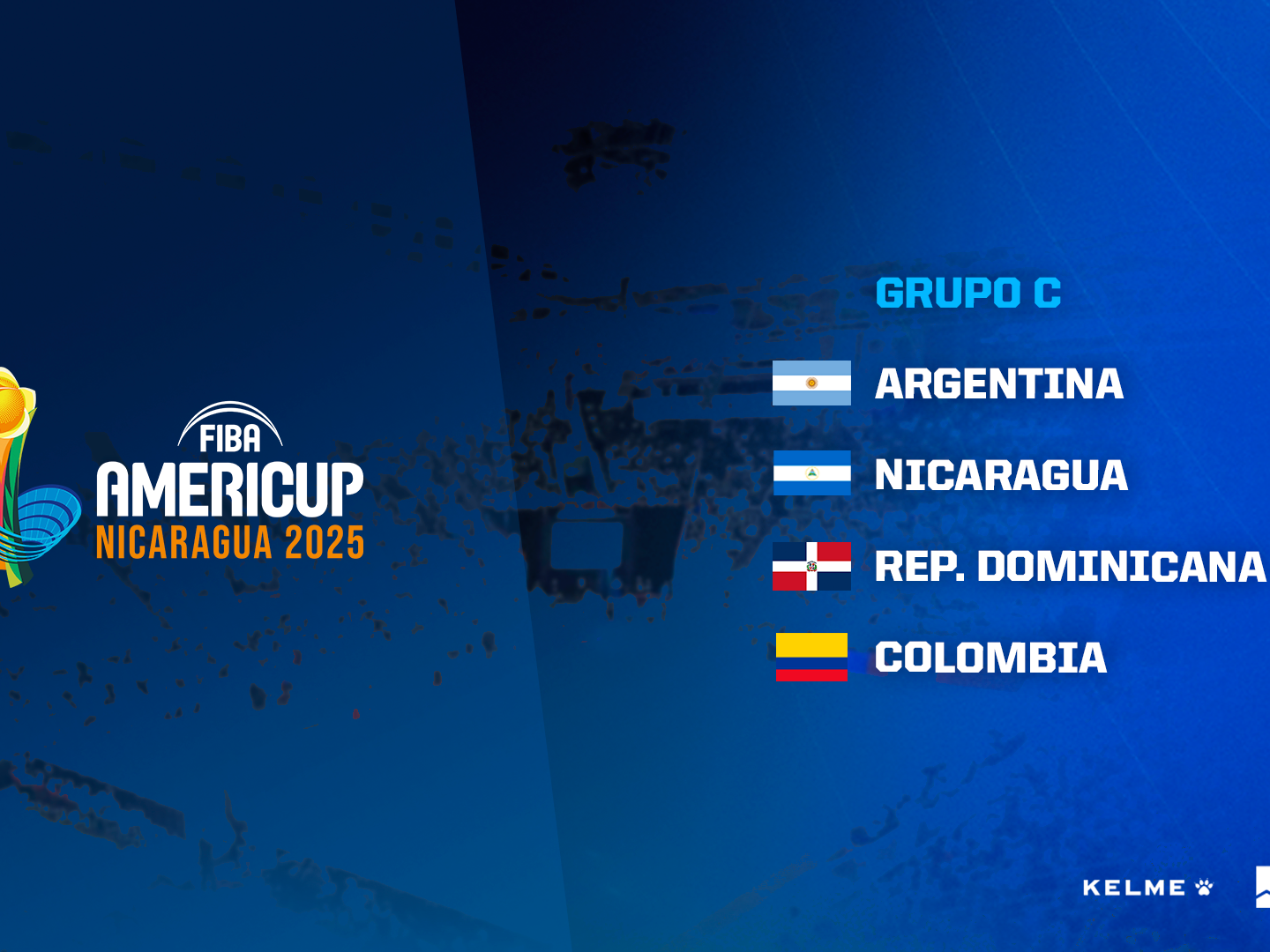 FIBA
AMERICUP
NICARAGUA 2025

GRUPO C

ARGENTINA

NICARAGUA

REP. DOMINICANA

COLOMBIA

KELME